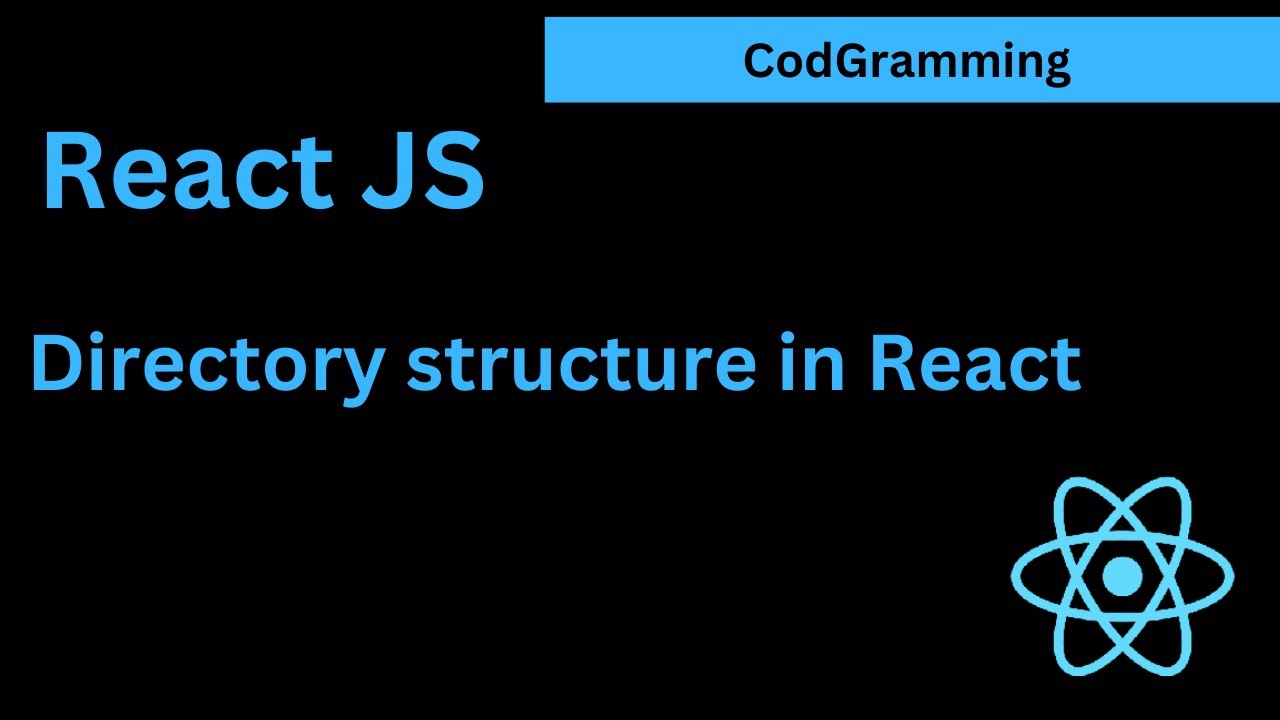 CodGramming

React JS

Directory structure in React